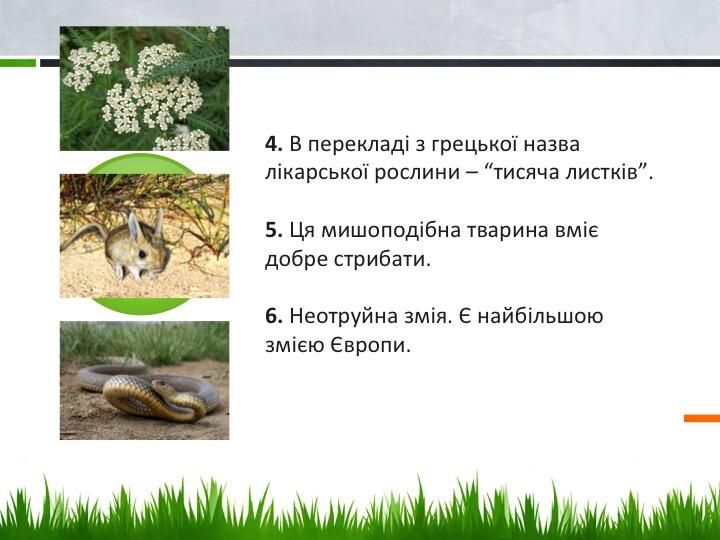 4. В перекладі з грецької назва лікарської рослини – "тисяча листків".

5. Ця мишоподібна тварина вміє добре стрибати.

6. Неотруйна змія. Є найбільшою змією Європи.